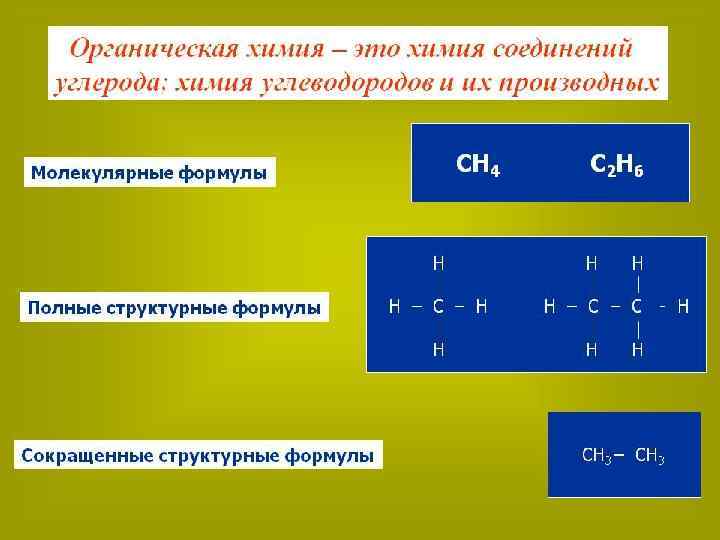 Органическая химия – это химия соединений углерода: химия углеводородов и их производных

Молекулярные формулы

$CH_4$ $C_2H_6$

Полные структурные формулы

H
H – C – H
H

H H
H – C – C - H
H H

Сокращенные структурные формулы

$CH_3 – CH_3$